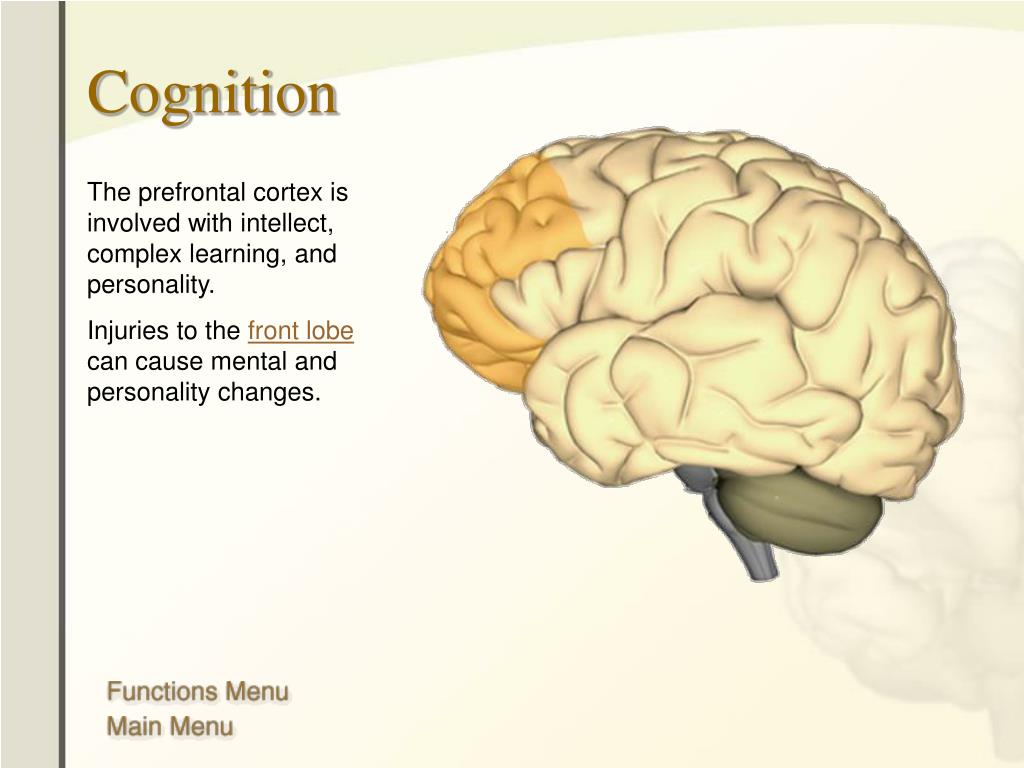 Cognition

The prefrontal cortex is involved with intellect, complex learning, and personality.

Injuries to the front lobe can cause mental and personality changes.

Functions Menu

Main Menu